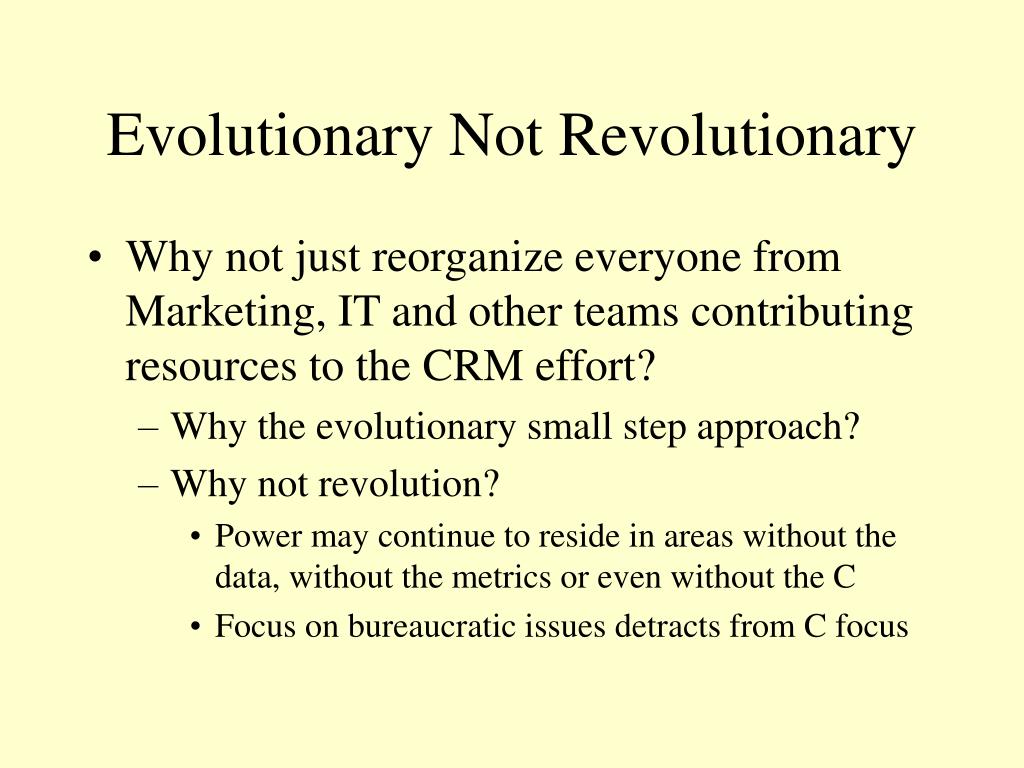 Evolutionary Not Revolutionary

• Why not just reorganize everyone from Marketing, IT and other teams contributing resources to the CRM effort?
– Why the evolutionary small step approach?
– Why not revolution?
• Power may continue to reside in areas without the data, without the metrics or even without the C
• Focus on bureaucratic issues detracts from C focus